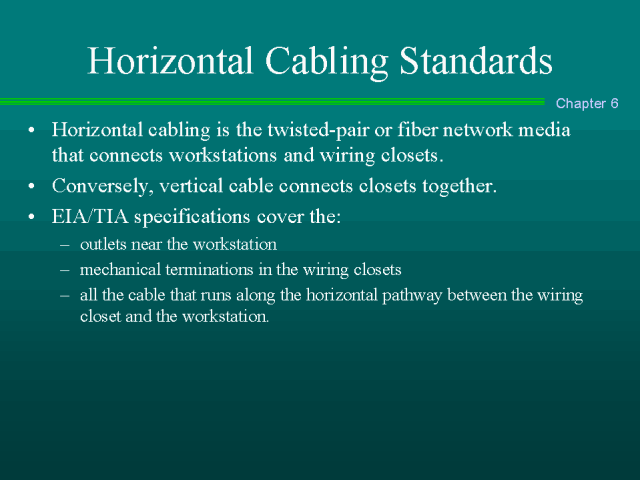 Horizontal Cabling Standards

Chapter 6

• Horizontal cabling is the twisted-pair or fiber network media that connects workstations and wiring closets.
• Conversely, vertical cable connects closets together.
• EIA/TIA specifications cover the:
– outlets near the workstation
– mechanical terminations in the wiring closets
– all the cable that runs along the horizontal pathway between the wiring closet and the workstation.